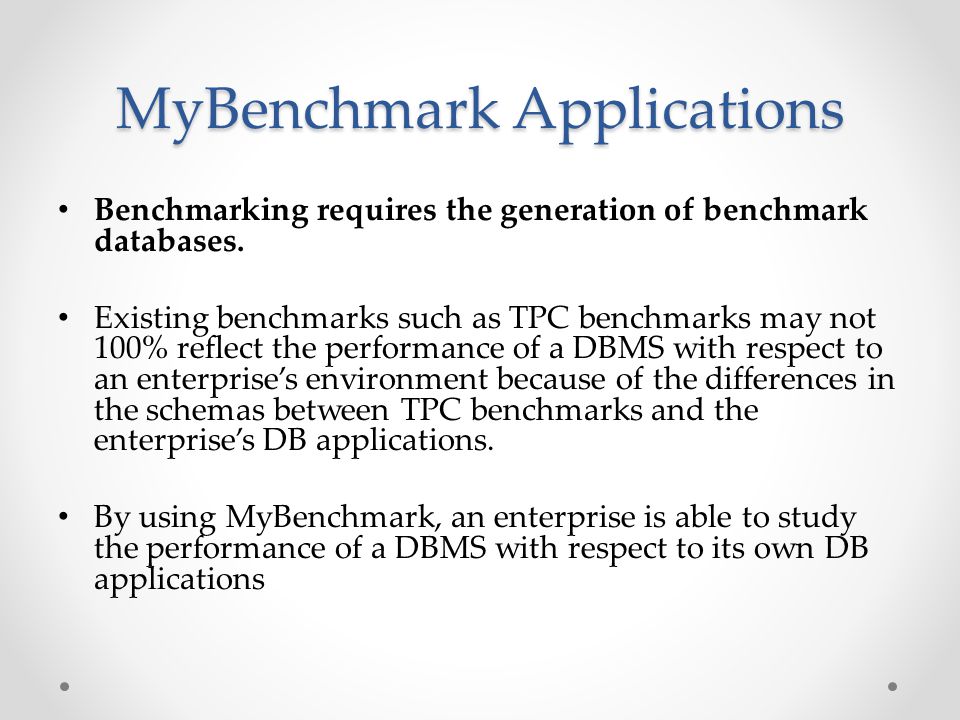 MyBenchmark Applications

• Benchmarking requires the generation of benchmark databases.

• Existing benchmarks such as TPC benchmarks may not 100% reflect the performance of a DBMS with respect to an enterprise's environment because of the differences in the schemas between TPC benchmarks and the enterprise's DB applications.

• By using MyBenchmark, an enterprise is able to study the performance of a DBMS with respect to its own DB applications